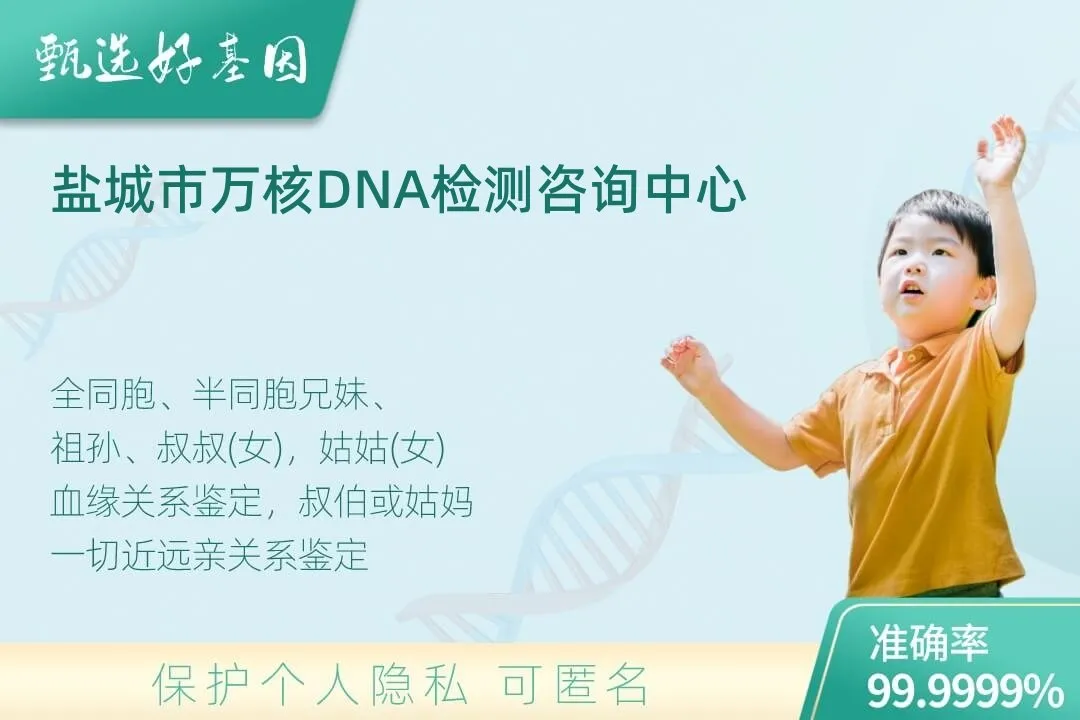 甄选好基因

盐城市万核DNA检测咨询中心

全同胞、半同胞兄妹、
祖孙、叔叔(女)，姑姑(女)
血缘关系鉴定，叔伯或姑妈
一切近远亲关系鉴定

保护个人隐私 可匿名

准确率
99.9999%